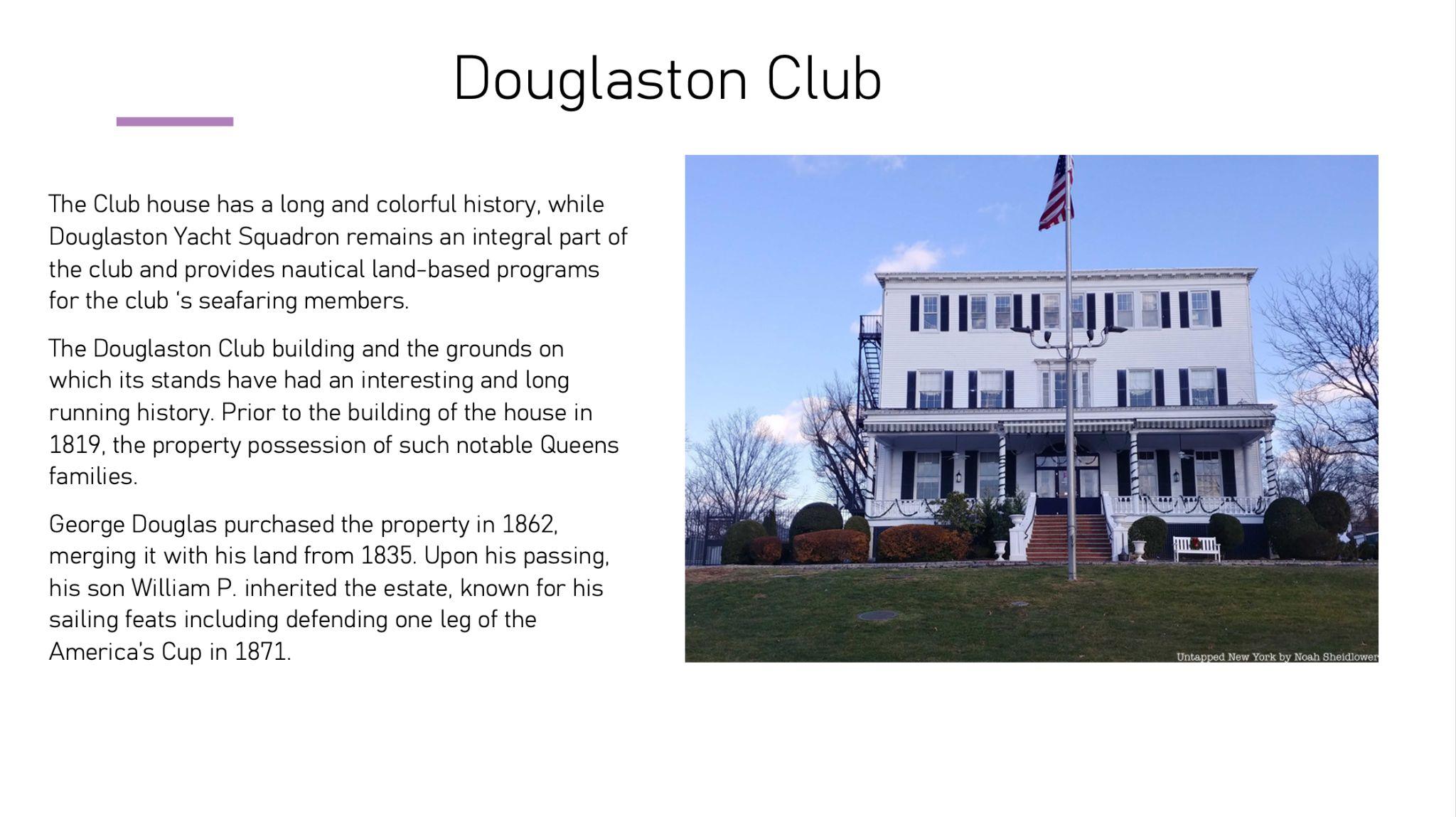 Douglaston Club

The Club house has a long and colorful history, while Douglaston Yacht Squadron remains an integral part of the club and provides nautical land-based programs for the club 's seafaring members.

The Douglaston Club building and the grounds on which its stands have had an interesting and long running history. Prior to the building of the house in 1819, the property possession of such notable Queens families.

George Douglas purchased the property in 1862, merging it with his land from 1835. Upon his passing, his son William P. inherited the estate, known for his sailing feats including defending one leg of the America's Cup in 1871.

Untapped New York by Noah Sheidlower